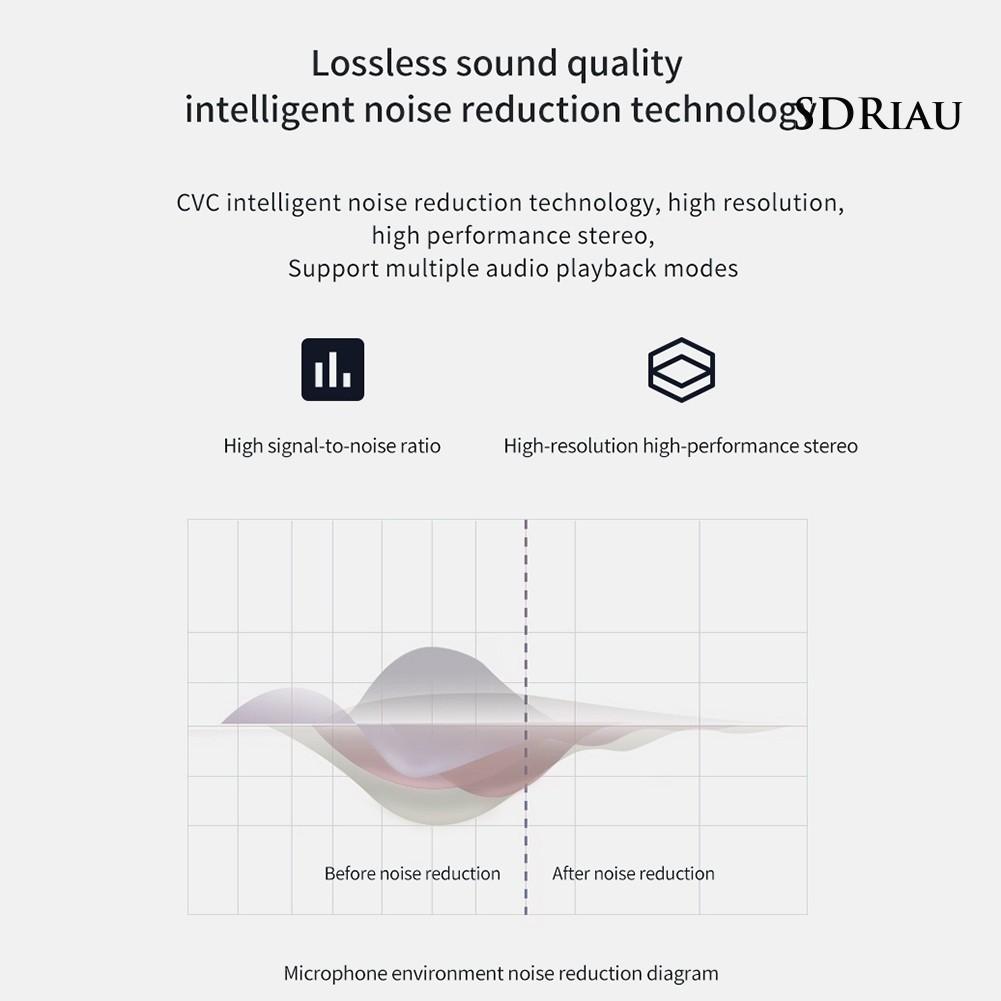 Lossless sound quality
intelligent noise reduction technology

SDRIAU

CVC intelligent noise reduction technology, high resolution, high performance stereo, Support multiple audio playback modes

High signal-to-noise ratio

High-resolution high-performance stereo

Before noise reduction

After noise reduction

Microphone environment noise reduction diagram